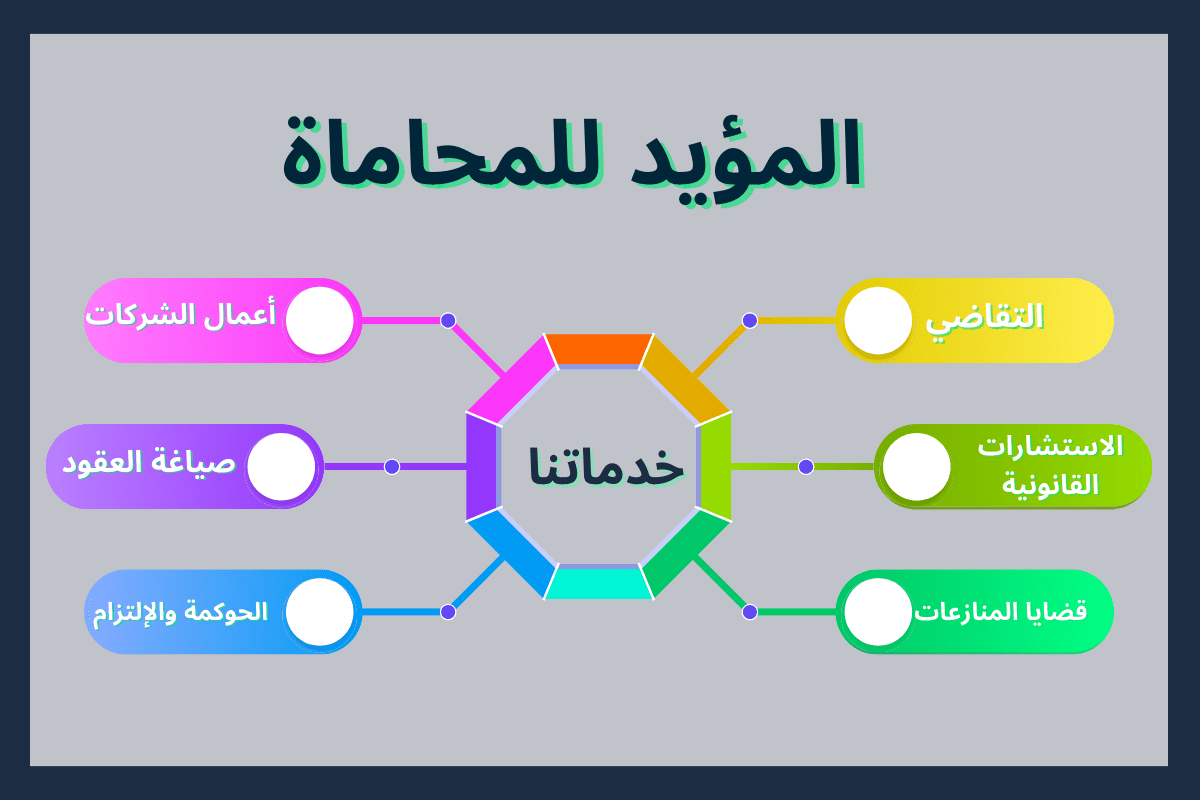 المؤيد للمحاماة

خدماتنا

التقاضي

الاستشارات القانونية

قضايا المنازعات

أعمال الشركات

صياغة العقود

الحوكمة والإلتزام